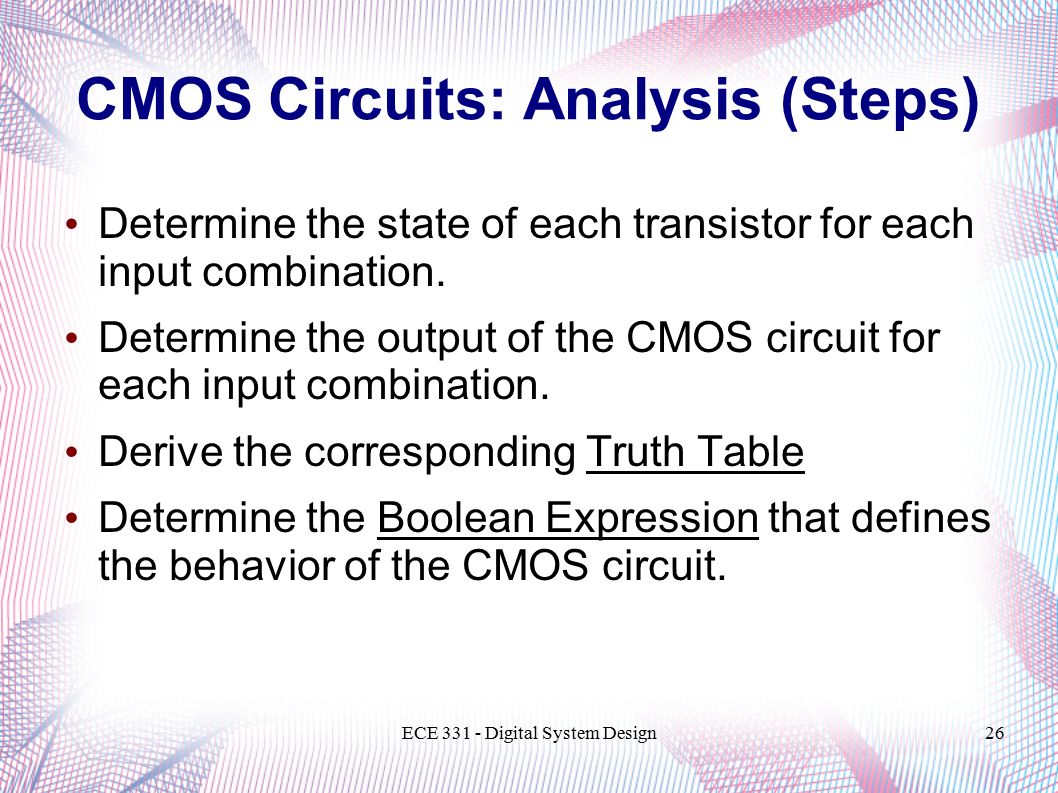 CMOS Circuits: Analysis (Steps)

• Determine the state of each transistor for each input combination.

• Determine the output of the CMOS circuit for each input combination.

• Derive the corresponding Truth Table

• Determine the Boolean Expression that defines the behavior of the CMOS circuit.

ECE 331 - Digital System Design

26